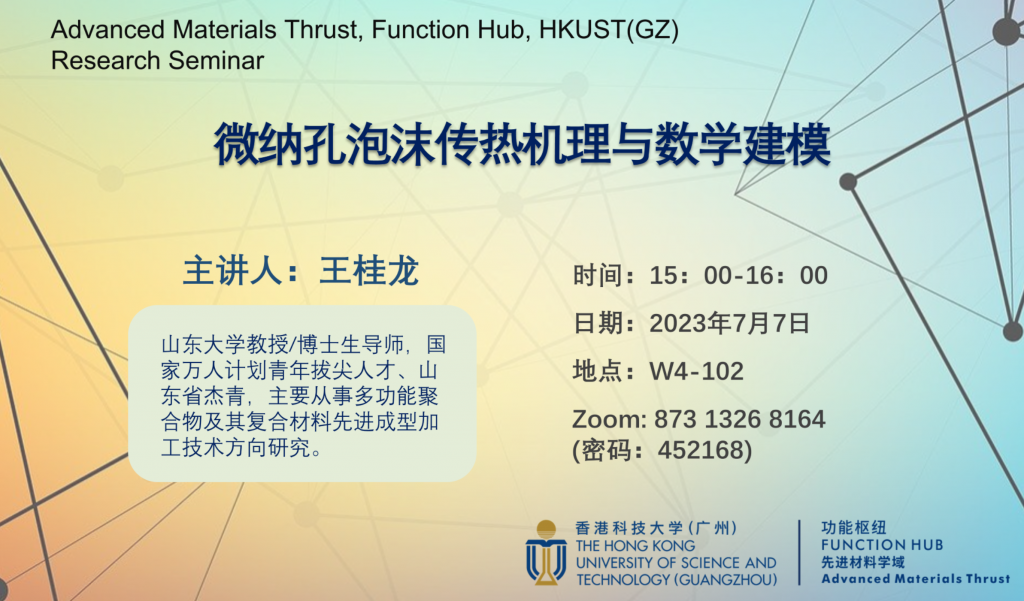 Advanced Materials Thrust, Function Hub, HKUST(GZ)
Research Seminar

微纳孔泡沫传热机理与数学建模

主讲人：王桂龙

山东大学教授/博士生导师，国家万人计划青年拔尖人才、山东省杰青，主要从事多功能聚合物及其复合材料先进成型加工技术方向研究。

时间：15：00-16：00

日期：2023年7月7日

地点：W4-102

Zoom: 873 1326 8164
(密码：452168)

香港科技大学（广州）
THE HONG KONG UNIVERSITY OF SCIENCE AND TECHNOLOGY (GUANGZHOU)

功能枢纽
FUNCTION HUB
先进材料学域
Advanced Materials Thrust